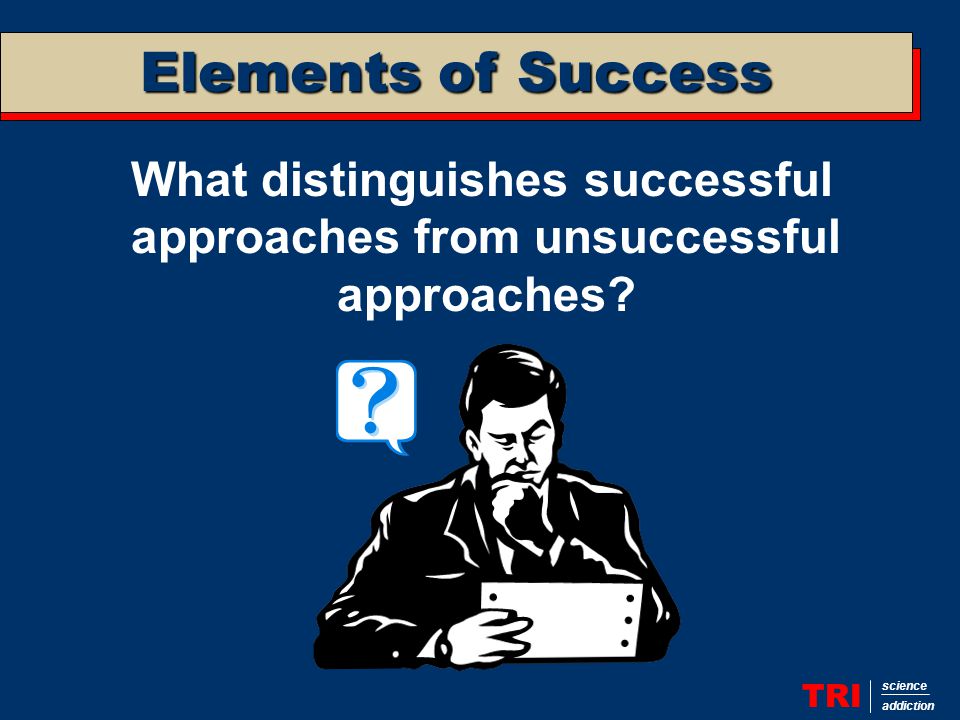 Elements of Success

What distinguishes successful approaches from unsuccessful approaches?

?

TRI science addiction